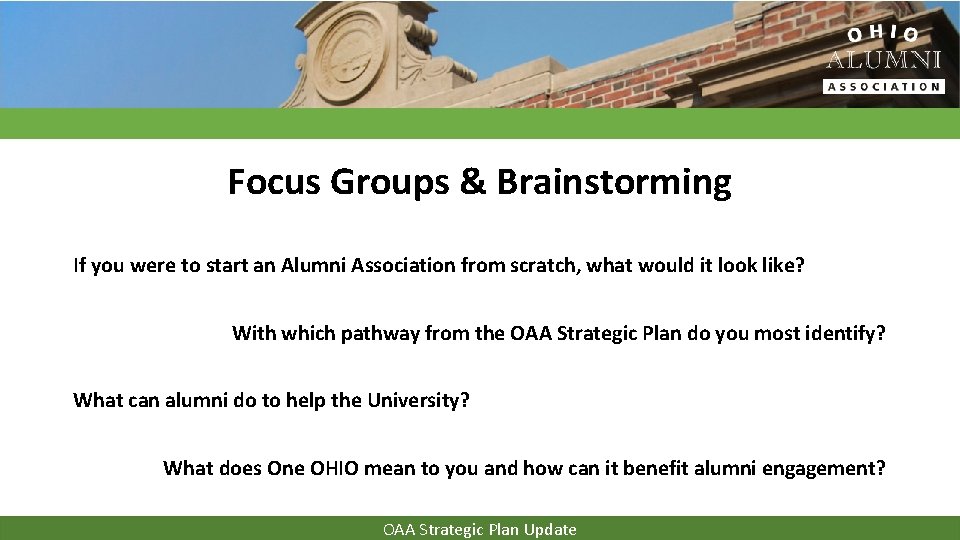 OHIO ALUMNI ASSOCIATION

Focus Groups & Brainstorming

If you were to start an Alumni Association from scratch, what would it look like?

With which pathway from the OAA Strategic Plan do you most identify?

What can alumni do to help the University?

What does One OHIO mean to you and how can it benefit alumni engagement?

OAA Strategic Plan Update